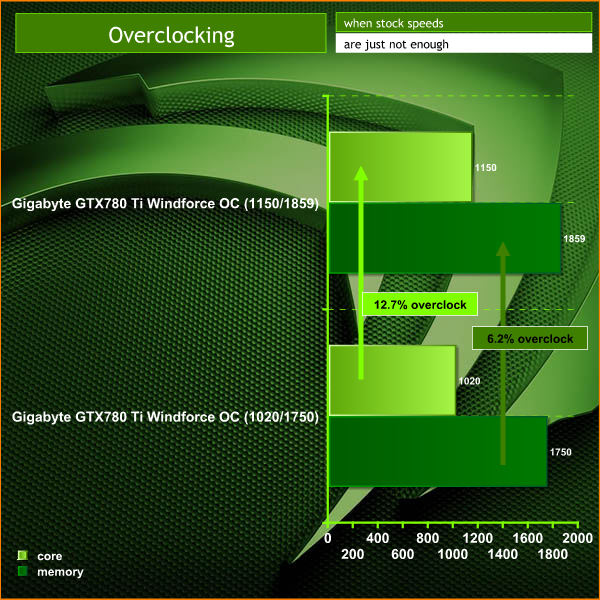 Overclocking

when stock speeds

are just not enough

Gigabyte GTX780 Ti Windforce OC (1150/1859)

1150

1859

12.7% overclock

6.2% overclock

Gigabyte GTX780 Ti Windforce OC (1020/1750)

1020

1750

0 200 400 600 800 1000 1200 1400 1600 1800 2000

core

memory